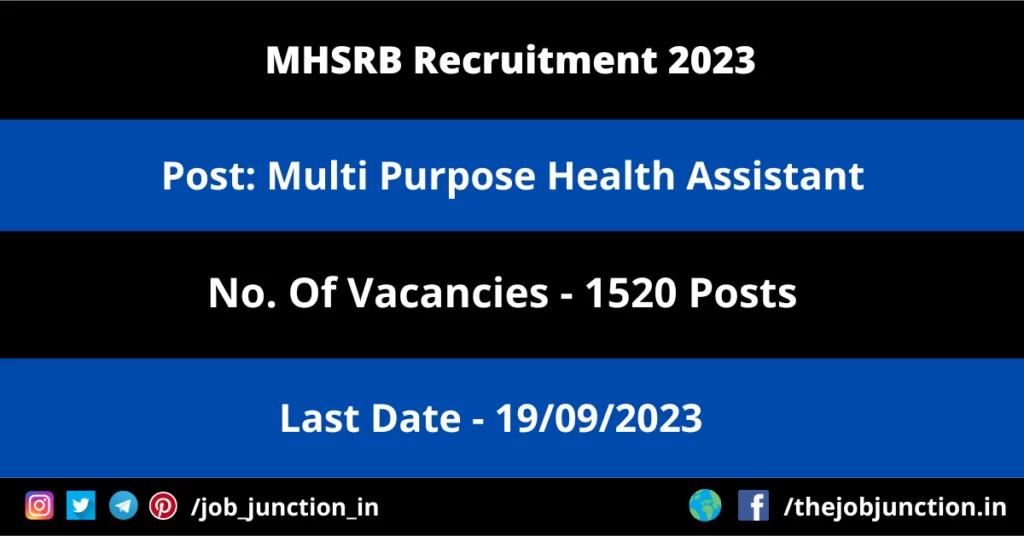 MHSRB Recruitment 2023

Post: Multi Purpose Health Assistant

No. Of Vacancies - 1520 Posts

Last Date - 19/09/2023

/job_junction_in

/thejobjunction.in